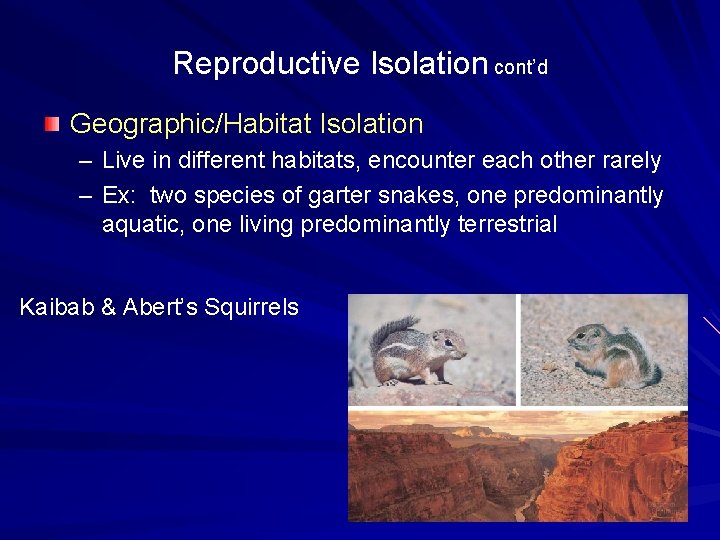 Reproductive Isolation cont'd

Geographic/Habitat Isolation

– Live in different habitats, encounter each other rarely

– Ex: two species of garter snakes, one predominantly aquatic, one living predominantly terrestrial

Kaibab & Abert's Squirrels